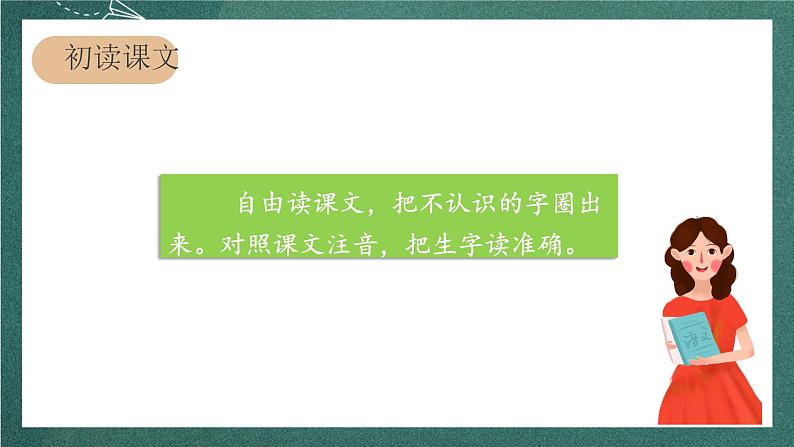 初读课文

自由读课文，把不认识的字圈出来。对照课文注音，把生字读准确。

语文